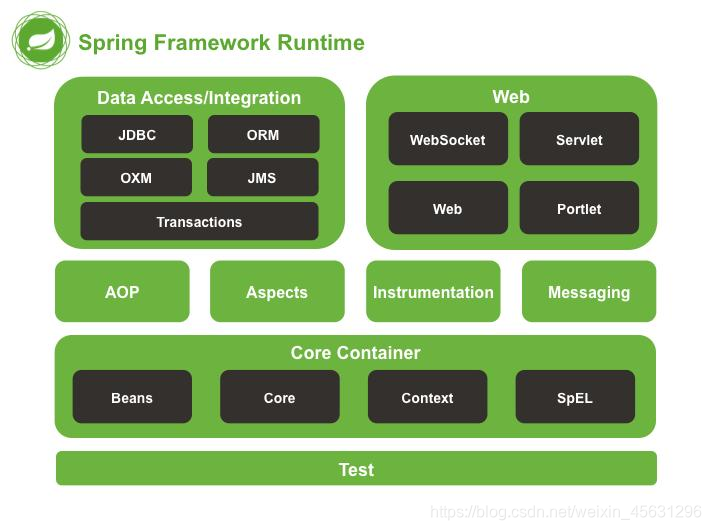 Spring Framework Runtime

Data Access/Integration

JDBC

ORM

OXM

JMS

Transactions

Web

WebSocket

Servlet

Web

Portlet

AOP

Aspects

Instrumentation

Messaging

Core Container

Beans

Core

Context

SpEL

Test

https://blog.csdn.net/weixin_45631296